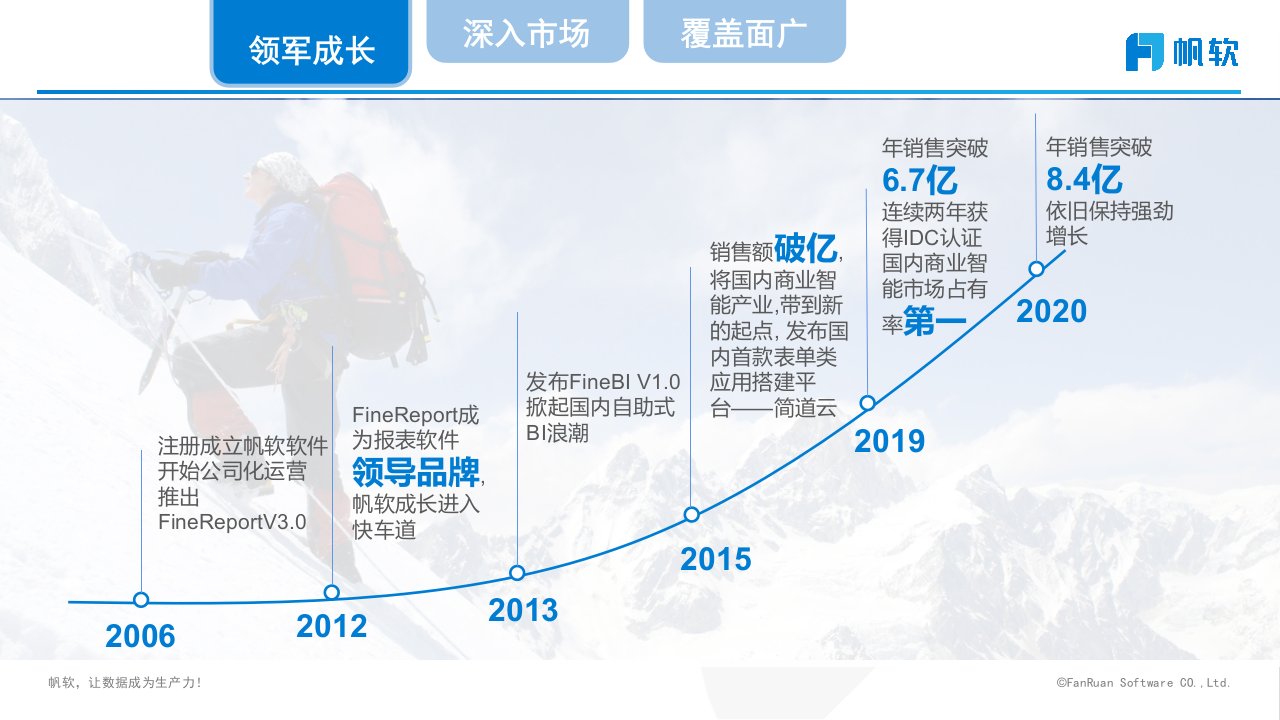 领军成长　深入市场　覆盖面广

帆软

注册成立帆软软件开始公司化运营推出FineReportV3.0

2006

FineReport成为报表软件**领导品牌**，帆软成长进入快车道

2012

发布FineBI V1.0掀起国内自助式BI浪潮

2013

销售额**破亿**，将国内商业智能产业,带到新的起点, 发布国内首款表单类应用搭建平台——简道云

2015

年销售突破**6.7亿**连续两年获得IDC认证国内商业智能市场占有率**第一**

2019

年销售突破**8.4亿**依旧保持强劲增长

2020

帆软，让数据成为生产力!

©FanRuan Software CO.,Ltd.